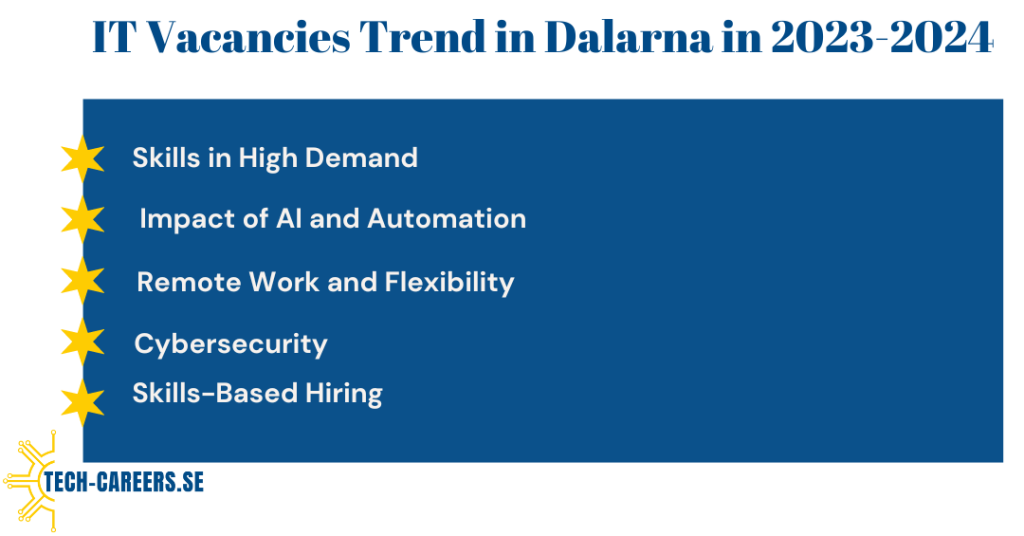 IT Vacancies Trend in Dalarna in 2023-2024

Skills in High Demand

Impact of AI and Automation

Remote Work and Flexibility

Cybersecurity

Skills-Based Hiring

TECH-CAREERS.SE